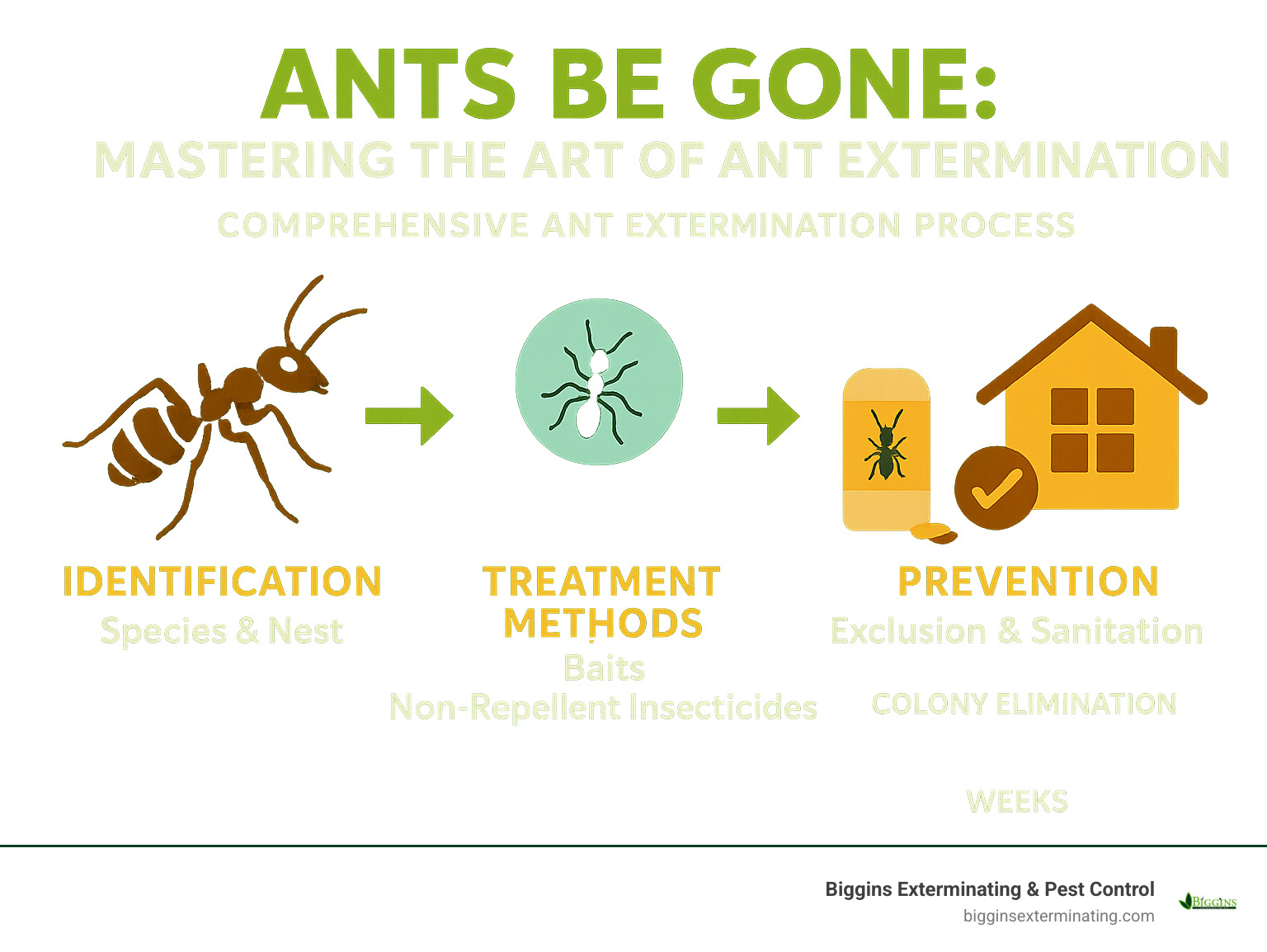 ANTS BE GONE:
MASTERING THE ART OF ANT EXTERMINATION

COMPREHENSIVE ANT EXTERMINATION PROCESS

IDENTIFICATION
Species & Nest

TREATMENT METHODS
Baits
Non-Repellent Insecticides

PREVENTION
Exclusion & Sanitation

COLONY ELIMINATION

WEEKS

Biggins Exterminating & Pest Control
bigginsexterminating.com
BIGGINS